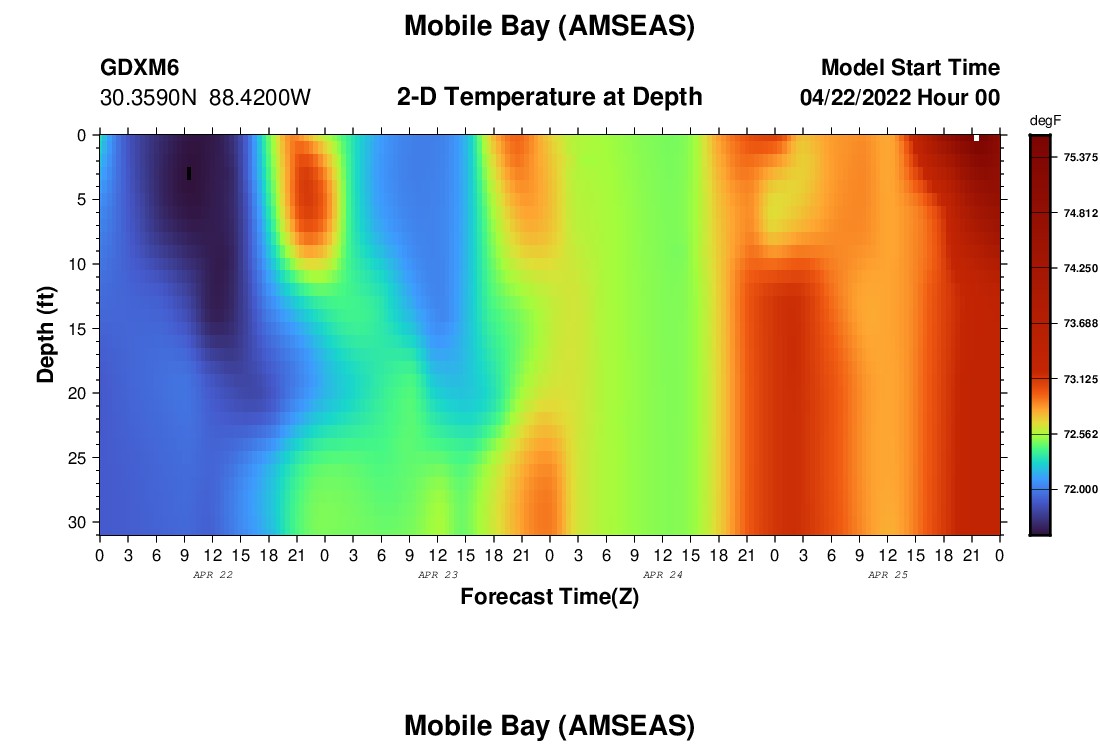 Mobile Bay (AMSEAS)

GDXM6
30.3590N 88.4200W

2-D Temperature at Depth

Model Start Time
04/22/2022 Hour 00

degF
75.375
74.812
74.250
73.688
73.125
72.562
72.000

Depth (ft)
0
5
10
15
20
25
30

0 3 6 9 12 15 18 21 0 3 6 9 12 15 18 21 0 3 6 9 12 15 18 21 0 3 6 9 12 15 18 21 0
APR 22
APR 23
APR 24
APR 25

Forecast Time(Z)

Mobile Bay (AMSEAS)